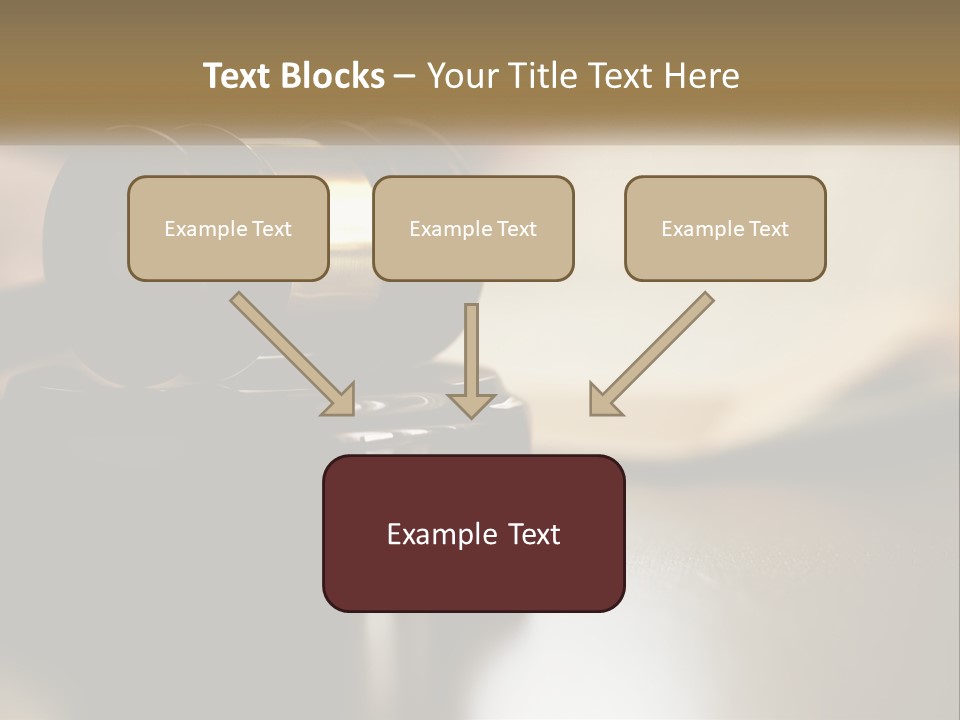 Text Blocks – Your Title Text Here

Example Text

Example Text

Example Text

Example Text